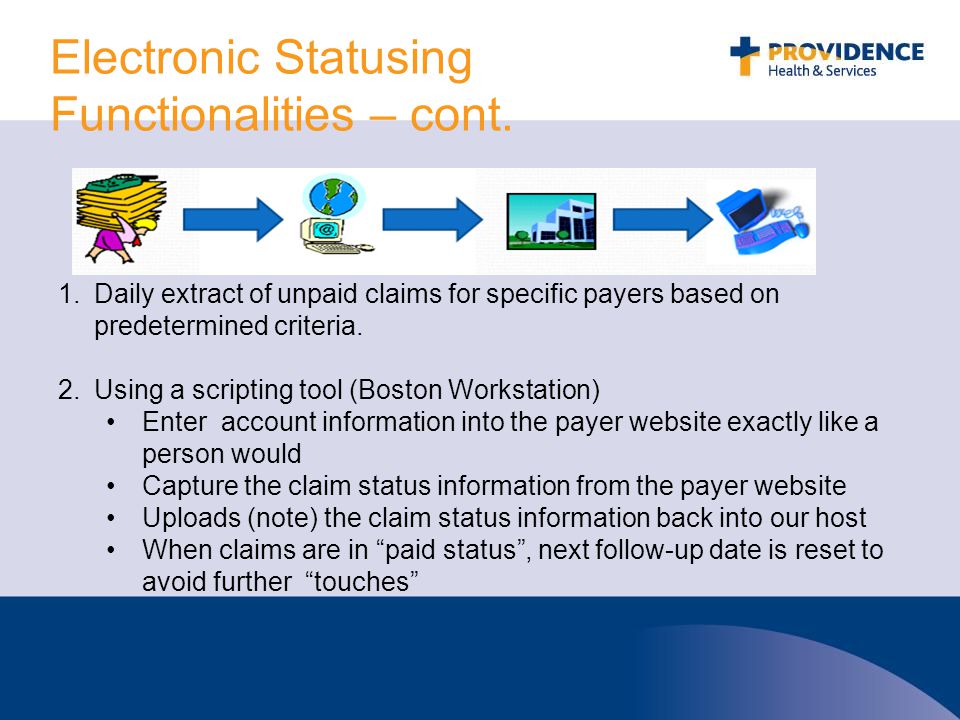 Electronic Statusing Functionalities – cont.

PROVIDENCE
Health & Services

web

1. Daily extract of unpaid claims for specific payers based on predetermined criteria.

2. Using a scripting tool (Boston Workstation)
• Enter account information into the payer website exactly like a person would
• Capture the claim status information from the payer website
• Uploads (note) the claim status information back into our host
• When claims are in “paid status”, next follow-up date is reset to avoid further “touches”